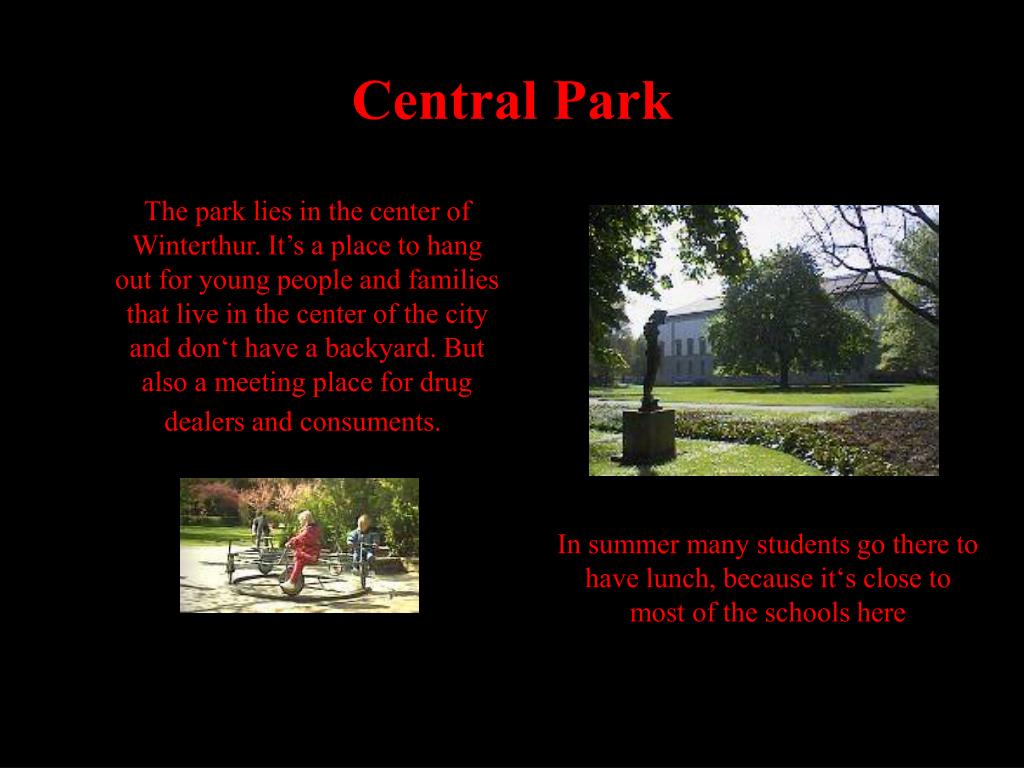 Central Park

The park lies in the center of Winterthur. It’s a place to hang out for young people and families that live in the center of the city and don‘t have a backyard. But also a meeting place for drug dealers and consuments.

In summer many students go there to have lunch, because it‘s close to most of the schools here